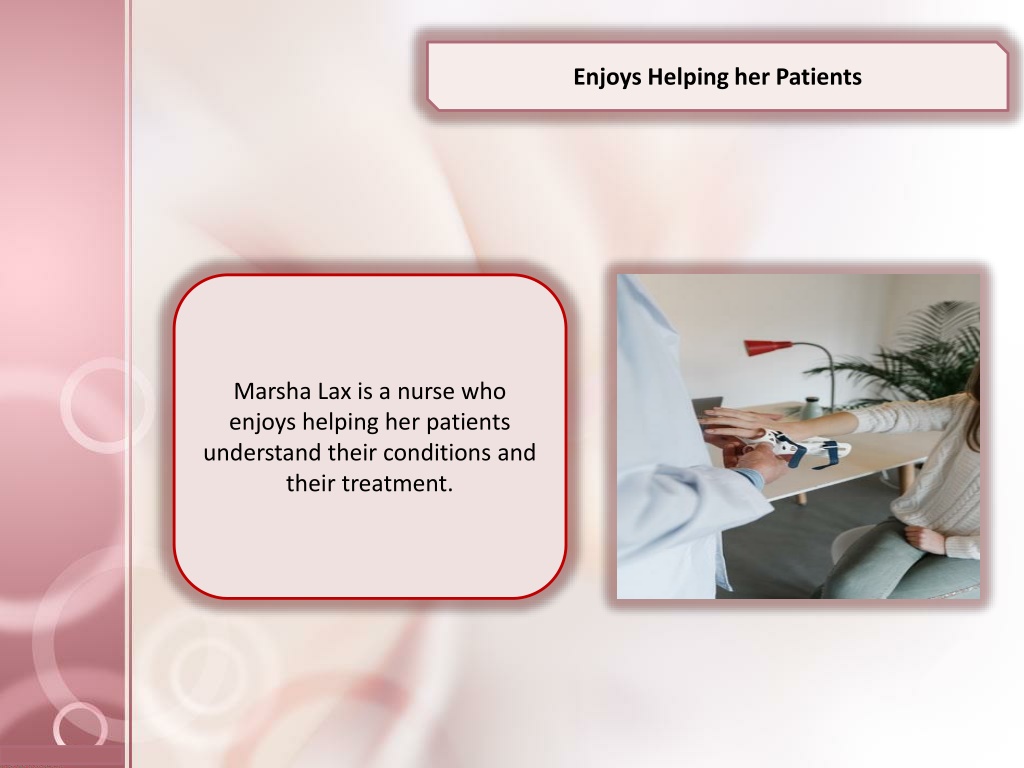 Enjoys Helping her Patients

Marsha Lax is a nurse who enjoys helping her patients understand their conditions and their treatment.